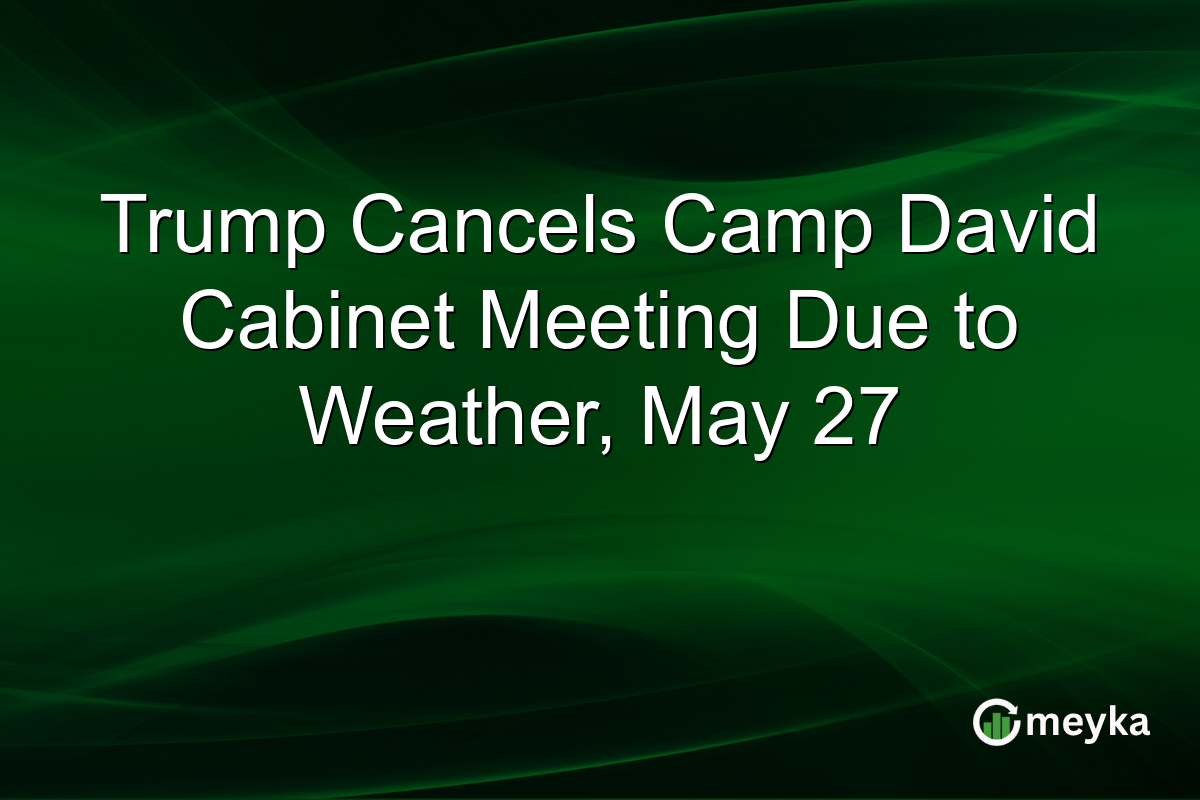 Trump Cancels Camp David Cabinet Meeting Due to Weather, May 27

meyka